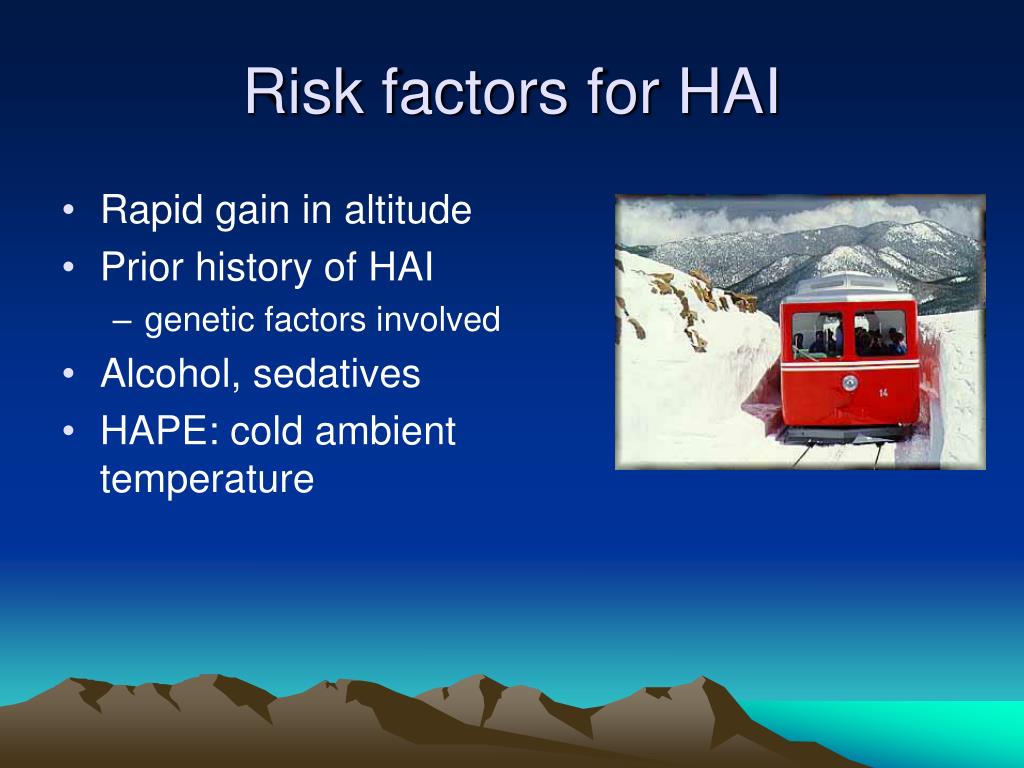 Risk factors for HAI

• Rapid gain in altitude
• Prior history of HAI
– genetic factors involved
• Alcohol, sedatives
• HAPE: cold ambient temperature

14